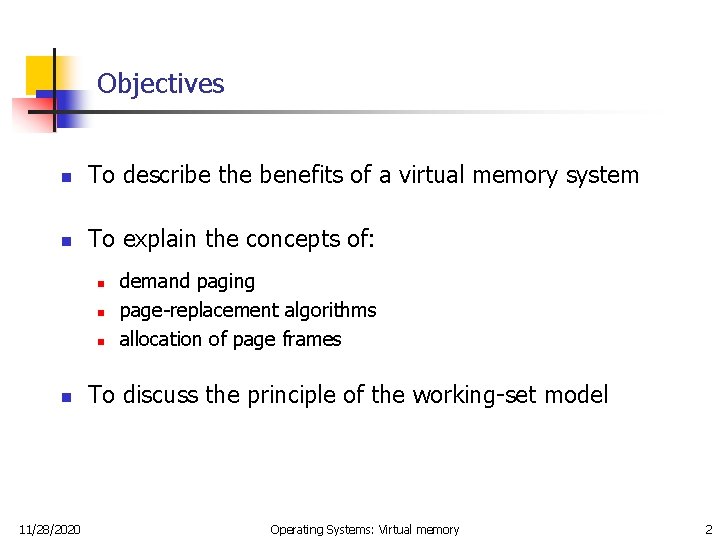 Objectives

- To describe the benefits of a virtual memory system

- To explain the concepts of:
  - demand paging
  - page-replacement algorithms
  - allocation of page frames

- To discuss the principle of the working-set model

11/28/2020 Operating Systems: Virtual memory 2